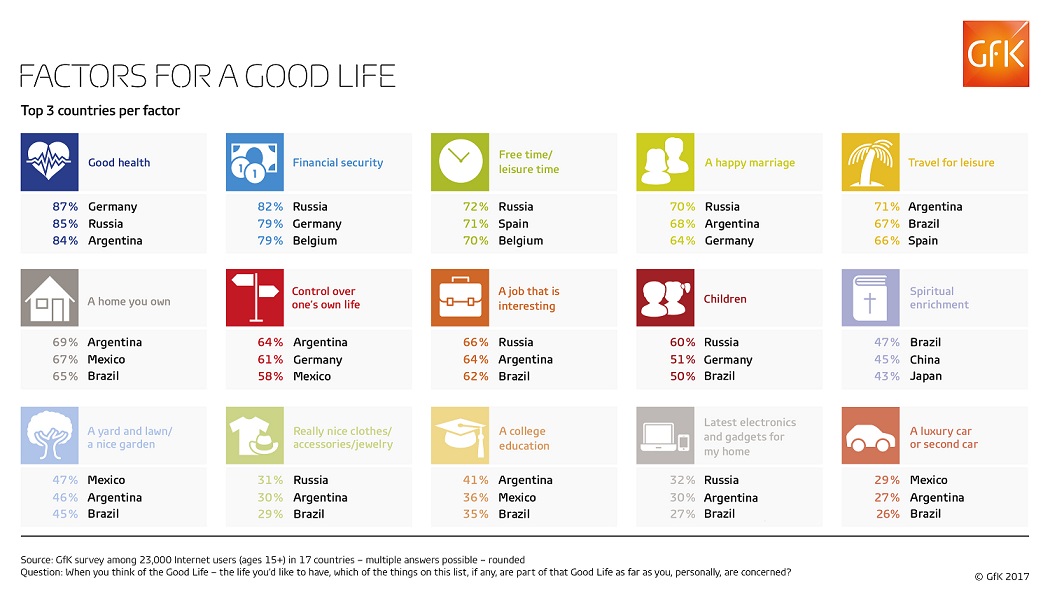 GfK

FACTORS FOR A GOOD LIFE

Top 3 countries per factor

Good health
87% Germany
85% Russia
84% Argentina

Financial security
82% Russia
79% Germany
79% Belgium

Free time/ leisure time
72% Russia
71% Spain
70% Belgium

A happy marriage
70% Russia
68% Argentina
64% Germany

Travel for leisure
71% Argentina
67% Brazil
66% Spain

A home you own
69% Argentina
67% Mexico
65% Brazil

Control over one's own life
64% Argentina
61% Germany
58% Mexico

A job that is interesting
66% Russia
64% Argentina
62% Brazil

Children
60% Russia
51% Germany
50% Brazil

Spiritual enrichment
47% Brazil
45% China
43% Japan

A yard and lawn/ a nice garden
47% Mexico
46% Argentina
45% Brazil

Really nice clothes/ accessories/jewelry
31% Russia
30% Argentina
29% Brazil

A college education
41% Argentina
36% Mexico
35% Brazil

Latest electronics and gadgets for my home
32% Russia
30% Argentina
27% Brazil

A luxury car or second car
29% Mexico
27% Argentina
26% Brazil

Source: GfK survey among 23,000 Internet users (ages 15+) in 17 countries – multiple answers possible – rounded
Question: When you think of the Good Life – the life you'd like to have, which of the things on this list, if any, are part of that Good Life as far as you, personally, are concerned?

© GfK 2017